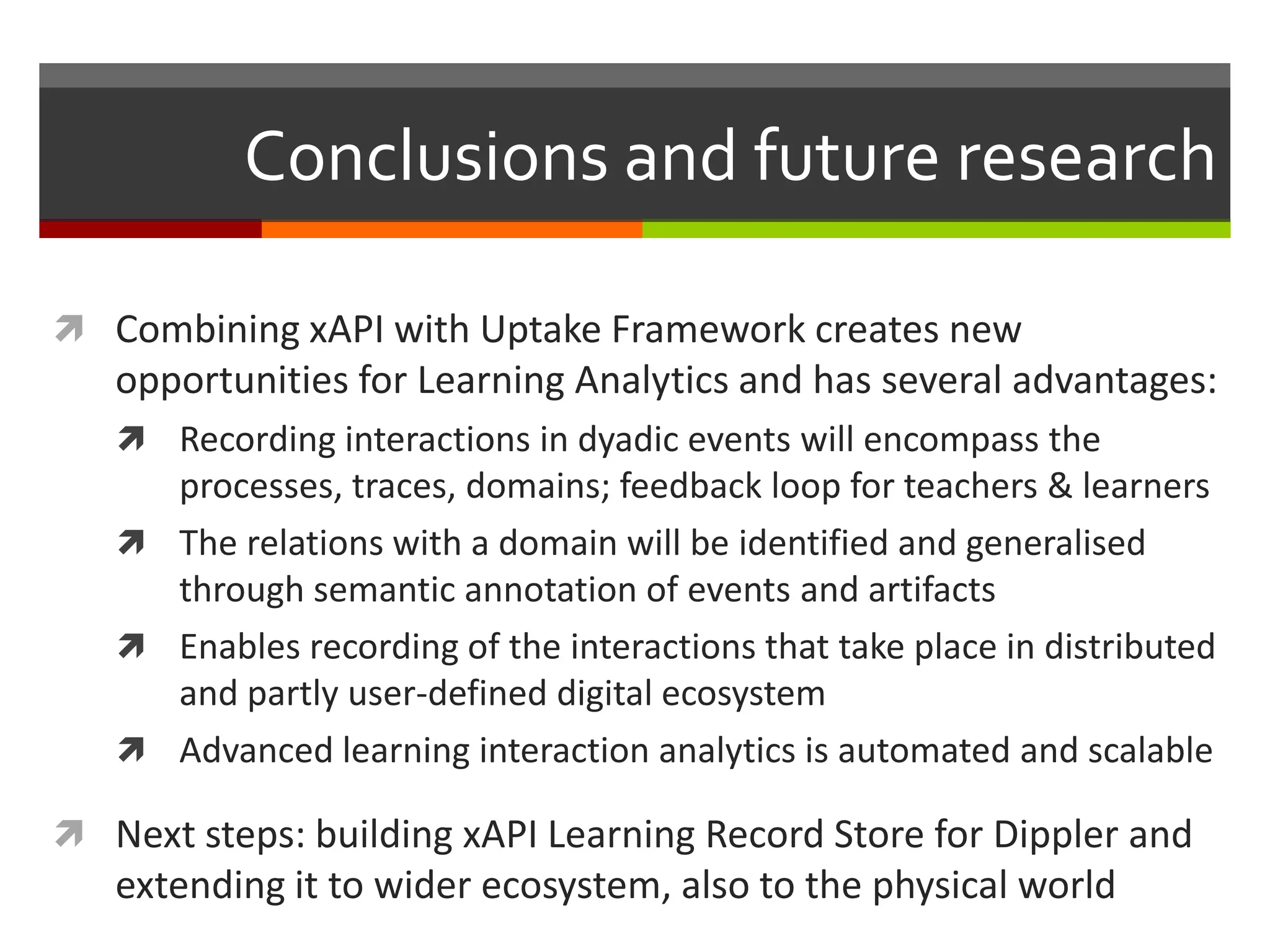 Conclusions and future research

Combining xAPI with Uptake Framework creates new opportunities for Learning Analytics and has several advantages:

Recording interactions in dyadic events will encompass the processes, traces, domains; feedback loop for teachers & learners

The relations with a domain will be identified and generalised through semantic annotation of events and artifacts

Enables recording of the interactions that take place in distributed and partly user-defined digital ecosystem

Advanced learning interaction analytics is automated and scalable

Next steps: building xAPI Learning Record Store for Dippler and extending it to wider ecosystem, also to the physical world